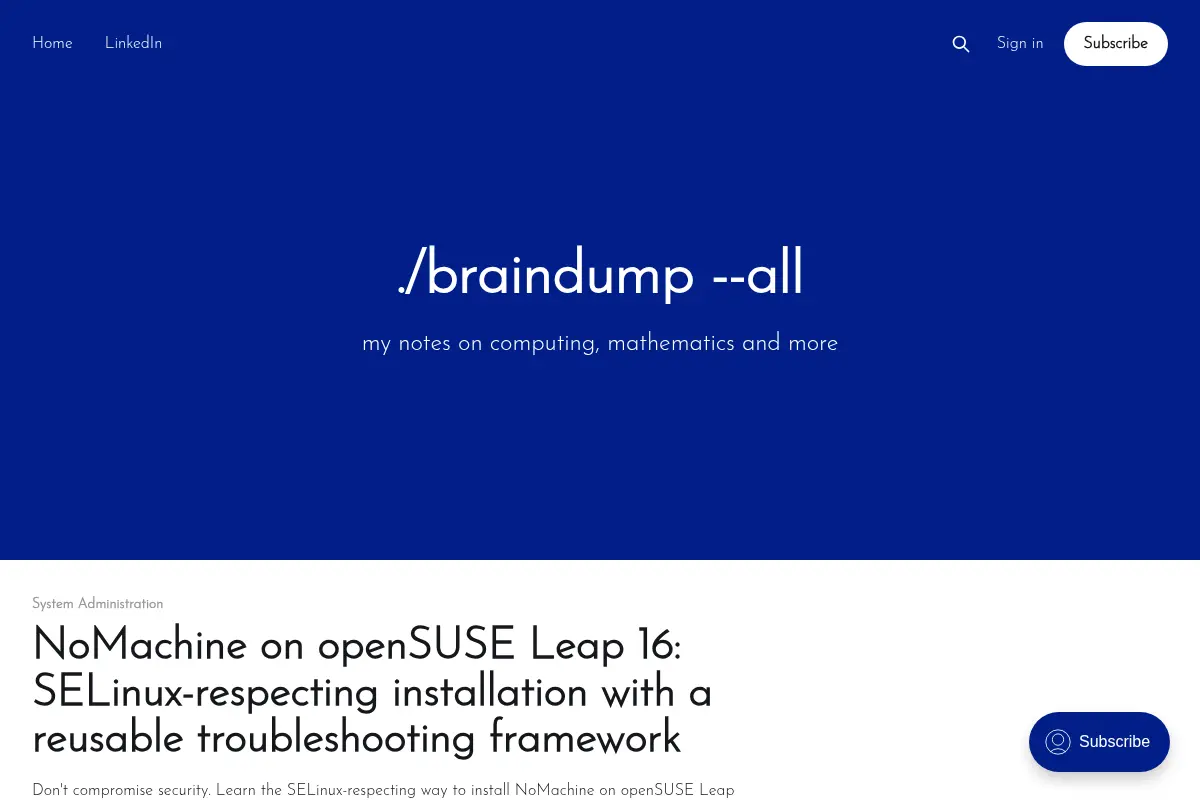 Home LinkedIn

Sign in Subscribe

./braindump --all

my notes on computing, mathematics and more

System Administration

NoMachine on openSUSE Leap 16: SELinux-respecting installation with a reusable troubleshooting framework

Don't compromise security. Learn the SELinux-respecting way to install NoMachine on openSUSE Leap

Subscribe